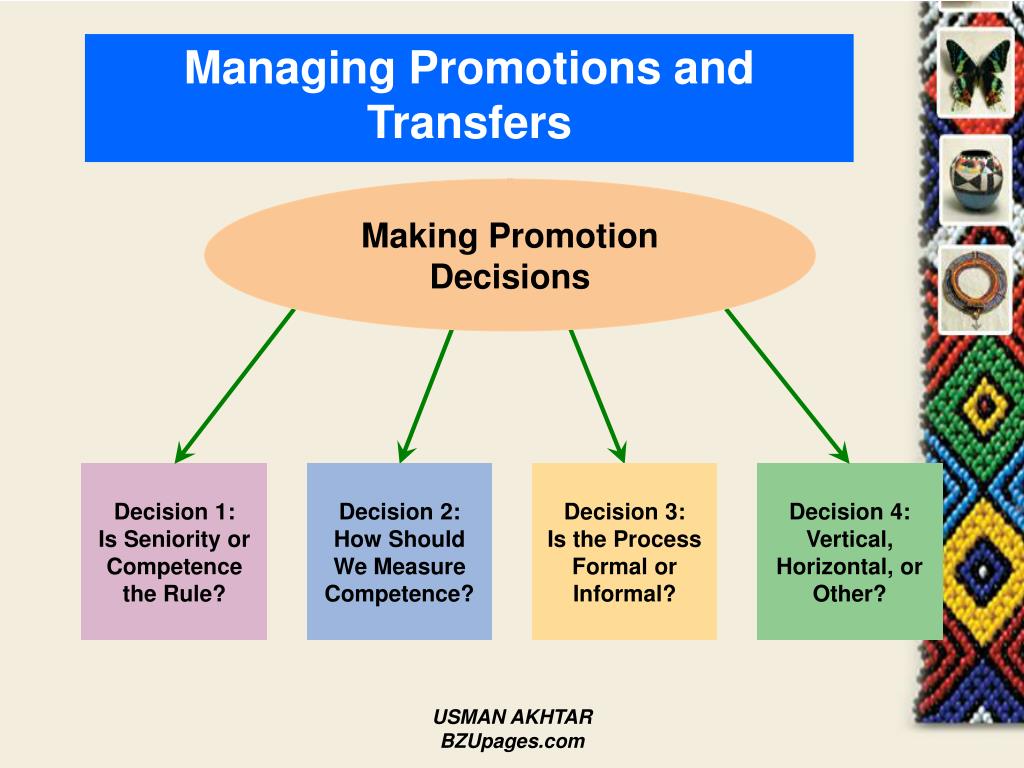 Managing Promotions and Transfers

Making Promotion Decisions

Decision 1:
Is Seniority or Competence the Rule?

Decision 2:
How Should We Measure Competence?

Decision 3:
Is the Process Formal or Informal?

Decision 4:
Vertical, Horizontal, or Other?

USMAN AKHTAR
BZUpages.com